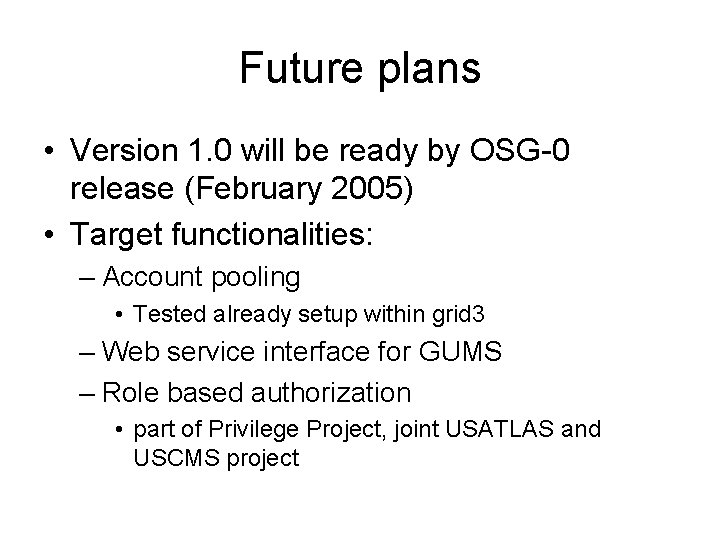 Future plans

• Version 1.0 will be ready by OSG-0 release (February 2005)
• Target functionalities:
– Account pooling
• Tested already setup within grid3
– Web service interface for GUMS
– Role based authorization
• part of Privilege Project, joint USATLAS and USCMS project